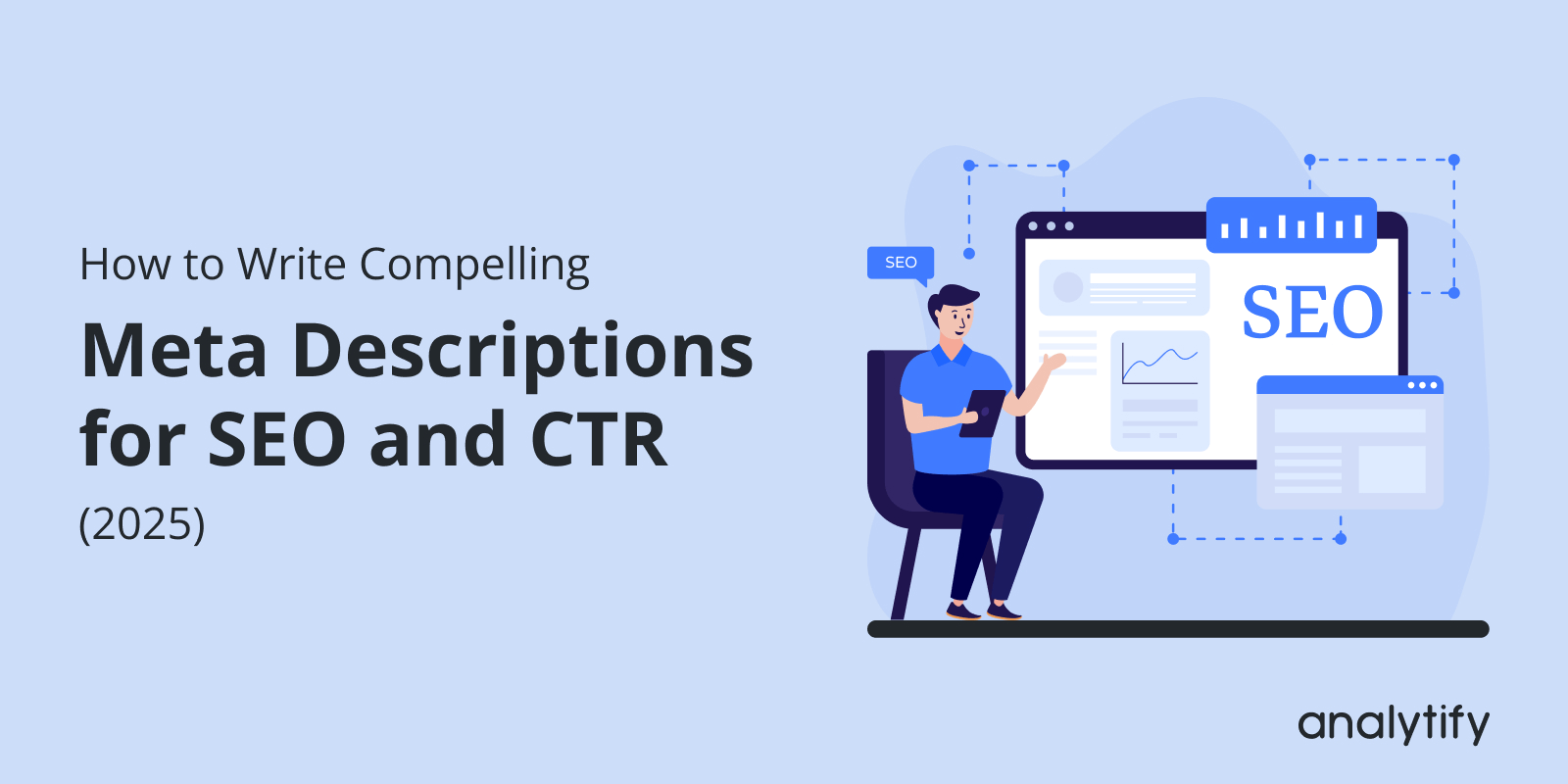 How to Write Compelling

Meta Descriptions for SEO and CTR

(2025)

SEO

SEO

analytify